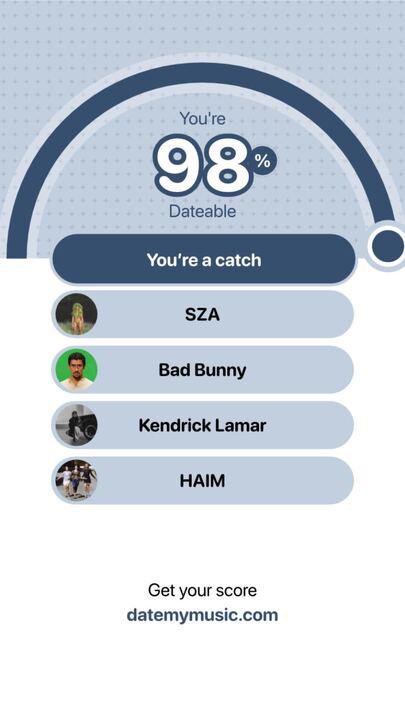 You're
98%
Dateable

You're a catch

SZA

Bad Bunny

Kendrick Lamar

HAIM

Get your score
datemymusic.com